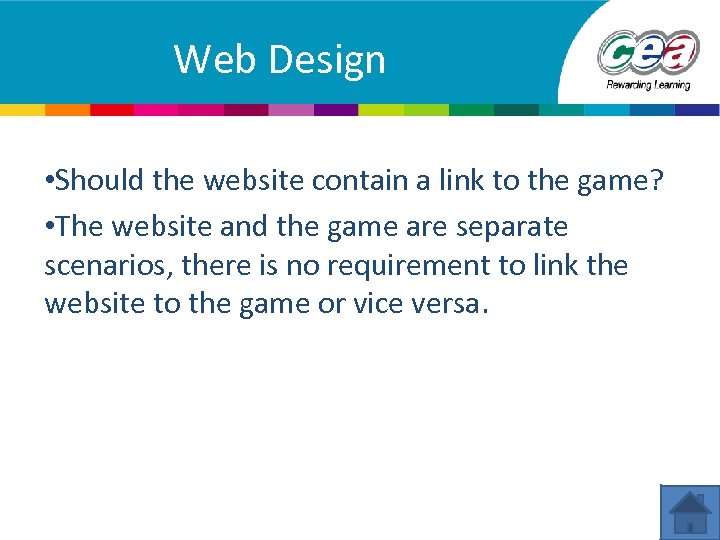 Web Design

cea
Rewarding Learning

•Should the website contain a link to the game?

•The website and the game are separate scenarios, there is no requirement to link the website to the game or vice versa.